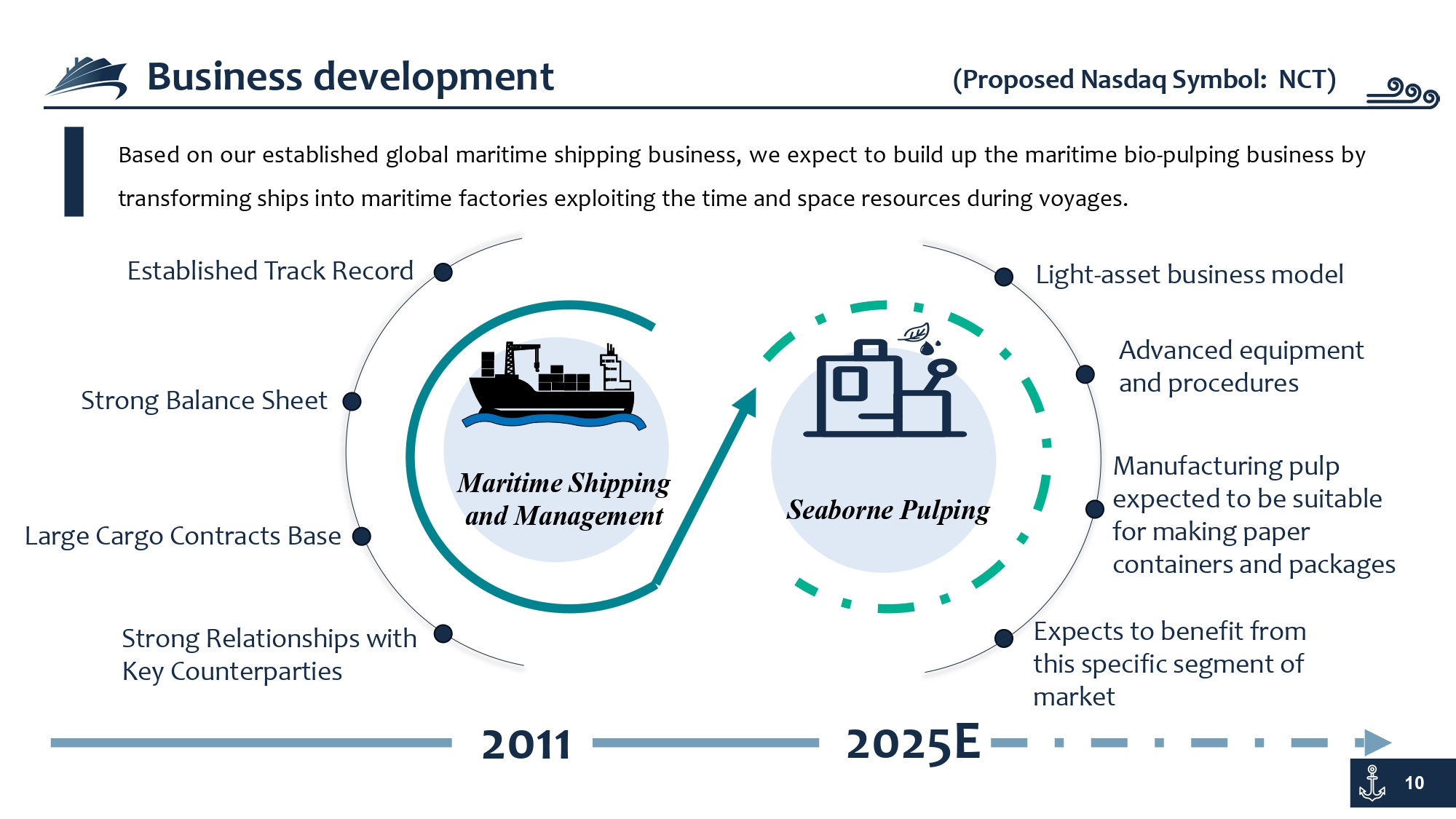 Business development

(Proposed Nasdaq Symbol: NCT)

Based on our established global maritime shipping business, we expect to build up the maritime bio-pulping business by transforming ships into maritime factories exploiting the time and space resources during voyages.

Established Track Record

Strong Balance Sheet

Large Cargo Contracts Base

Strong Relationships with Key Counterparties

Maritime Shipping and Management

Seaborne Pulping

Light-asset business model

Advanced equipment and procedures

Manufacturing pulp expected to be suitable for making paper containers and packages

Expects to benefit from this specific segment of market

2011

2025E

10